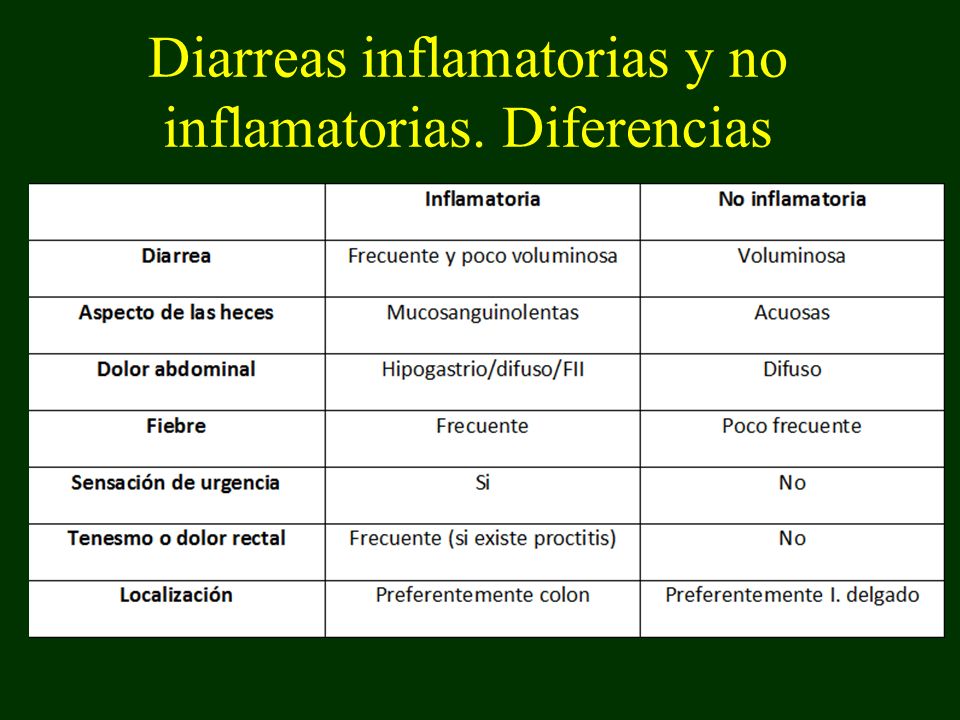 Diarreas inflamatorias y no inflamatorias. Diferencias

|  | Inflamatoria | No inflamatoria |
|---|---|---|
| Diarrea | Frecuente y poco voluminosa | Voluminosa |
| Aspecto de las heces | Mucosanguinolentas | Acuosas |
| Dolor abdominal | Hipogastrio/difuso/FII | Difuso |
| Fiebre | Frecuente | Poco frecuente |
| Sensación de urgencia | Si | No |
| Tenesmo o dolor rectal | Frecuente (si existe proctitis) | No |
| Localización | Preferentemente colon | Preferentemente I. delgado |